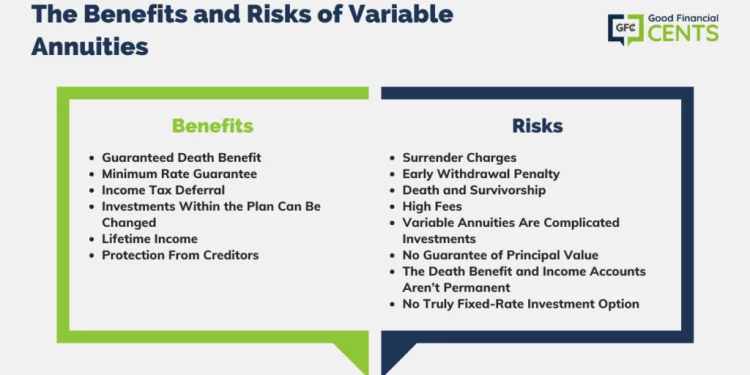 The Benefits and Risks of Variable Annuities

GFC Good Financial CENTS

Benefits

- Guaranteed Death Benefit
- Minimum Rate Guarantee
- Income Tax Deferral
- Investments Within the Plan Can Be Changed
- Lifetime Income
- Protection From Creditors

Risks

- Surrender Charges
- Early Withdrawal Penalty
- Death and Survivorship
- High Fees
- Variable Annuities Are Complicated Investments
- No Guarantee of Principal Value
- The Death Benefit and Income Accounts Aren't Permanent
- No Truly Fixed-Rate Investment Option